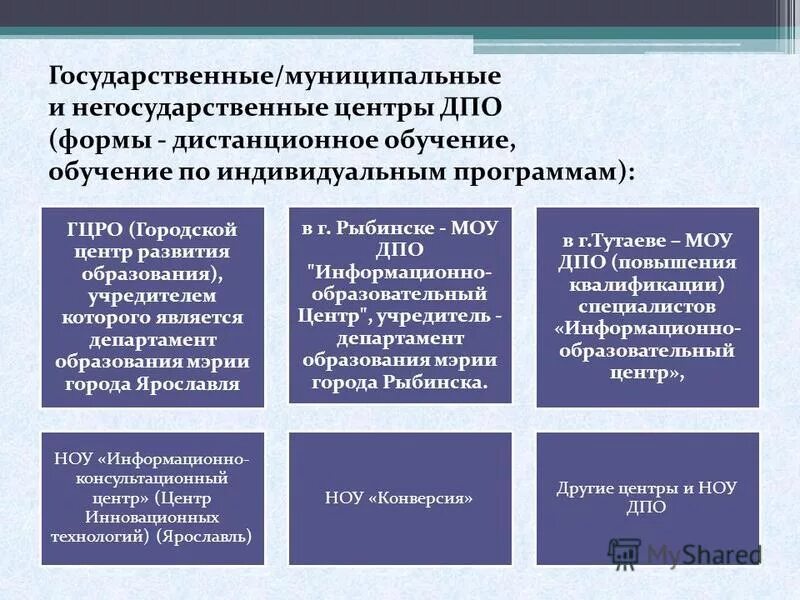 Государственные/муниципальные и негосударственные центры ДПО (формы - дистанционное обучение, обучение по индивидуальным программам):

ГЦРО (Городской центр развития образования), учредителем которого является департамент образования мэрии города Ярославля

в г. Рыбинске - МОУ ДПО "Информационно-образовательный Центр", учредитель - департамент образования мэрии города Рыбинска.

в г.Тутаеве – МОУ ДПО (повышения квалификации) специалистов «Информационно-образовательный центр»,

НОУ «Информационно-консультационный центр» (Центр Инновационных технологий) (Ярославль)

НОУ «Конверсия»

Другие центры и НОУ ДПО

MyShared